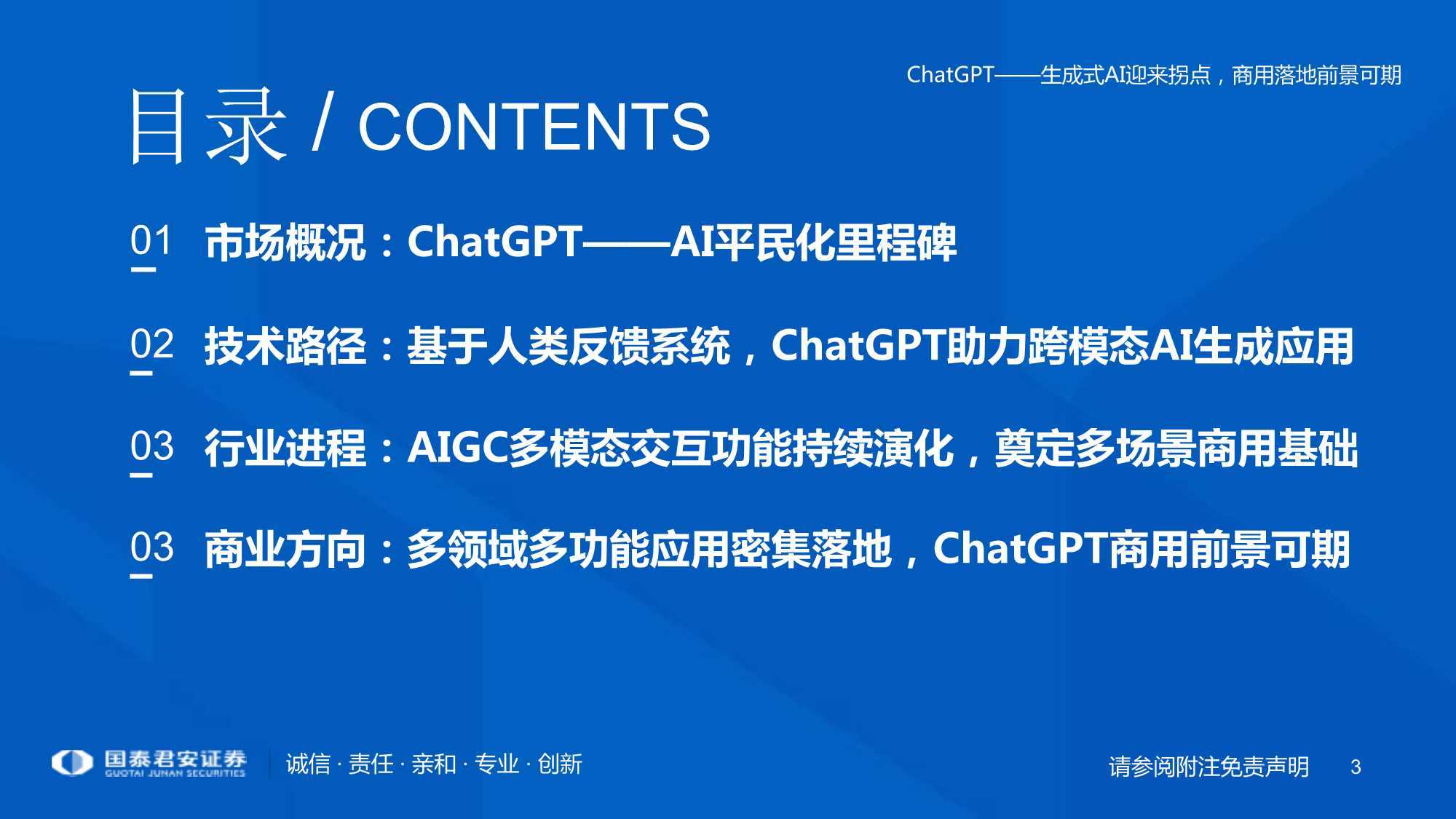 ChatGPT——生成式AI迎来拐点，商用落地前景可期

目录 / CONTENTS

01 市场概况：ChatGPT——AI平民化里程碑

02 技术路径：基于人类反馈系统，ChatGPT助力跨模态AI生成应用

03 行业进程：AIGC多模态交互功能持续演化，奠定多场景商用基础

03 商业方向：多领域多功能应用密集落地，ChatGPT商用前景可期

国泰君安证券 GUOTAI JUNAN SECURITIES

诚信 · 责任 · 亲和 · 专业 · 创新

请参阅附注免责声明 3